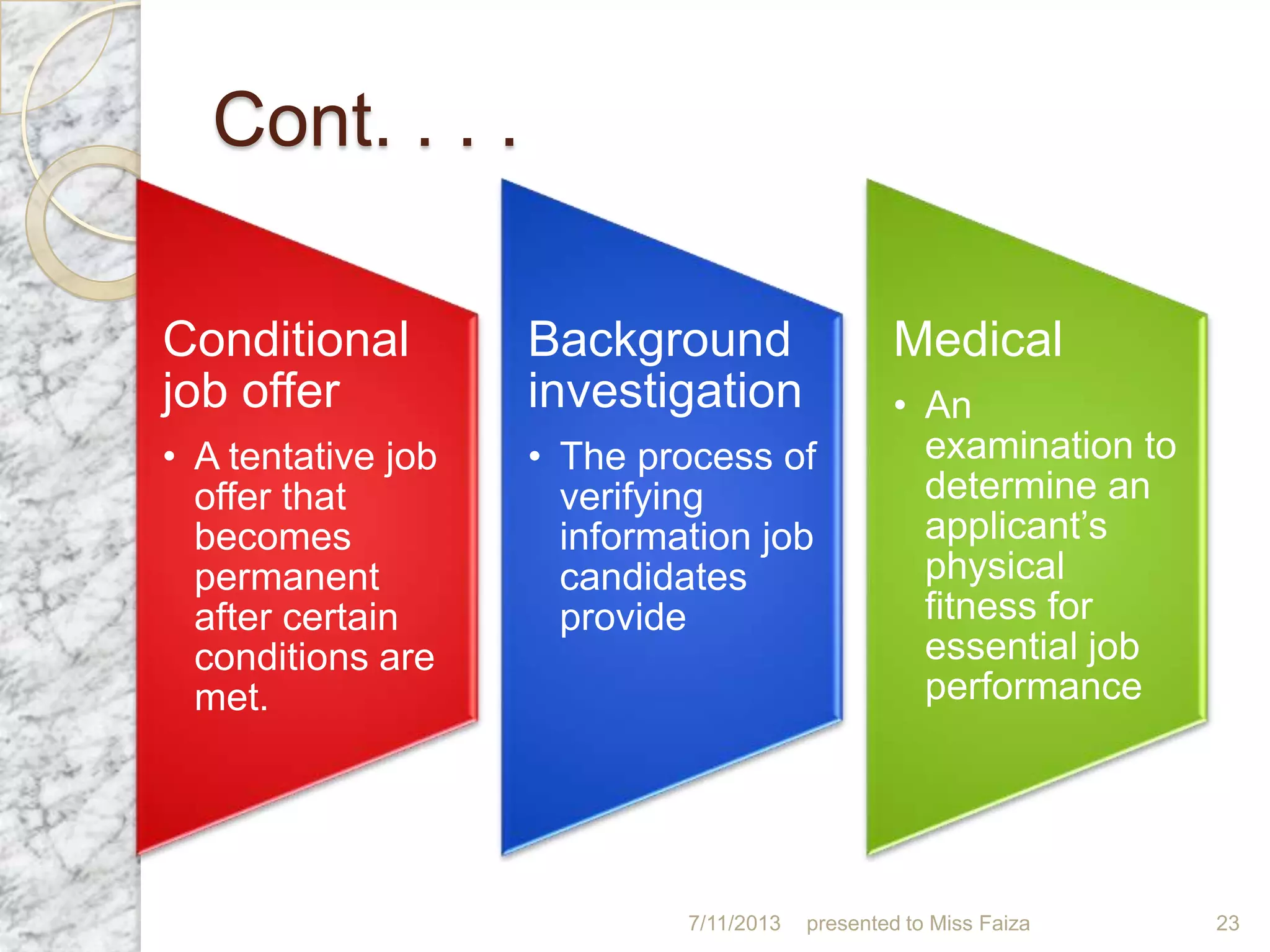 Cont. . . .

Conditional job offer

• A tentative job offer that becomes permanent after certain conditions are met.

Background investigation

• The process of verifying information job candidates provide

Medical

• An examination to determine an applicant's physical fitness for essential job performance

7/11/2013 presented to Miss Faiza 23